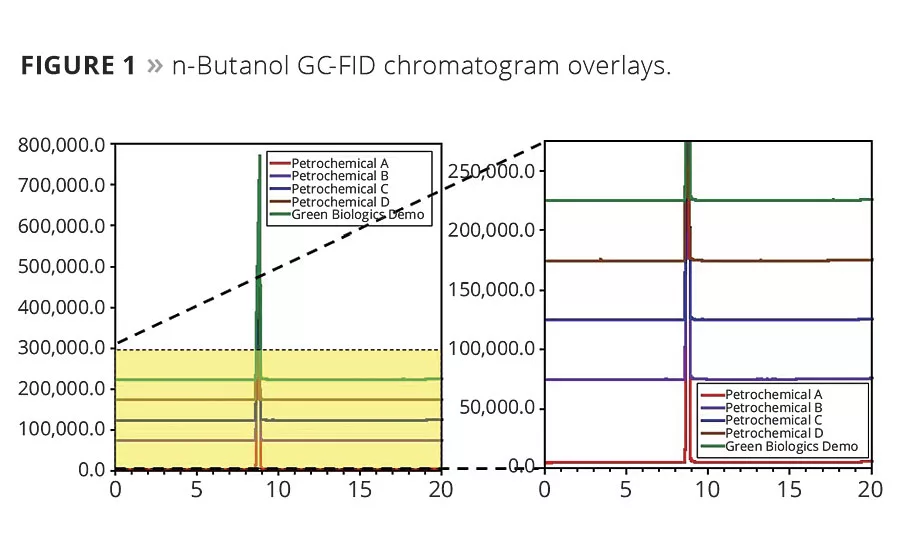 FIGURE 1 » n-Butanol GC-FID chromatogram overlays.

800,000.0
700,000.0
600,000.0
500,000.0
400,000.0
300,000.0
200,000.0
100,000.0
0.0
0 5 10 15 20

Petrochemical A
Petrochemical B
Petrochemical C
Petrochemical D
Green Biologics Demo

250,000.0
200,000.0
150,000.0
100,000.0
50,000.0
0.0
0 5 10 15 20

Petrochemical A
Petrochemical B
Petrochemical C
Petrochemical D
Green Biologics Demo